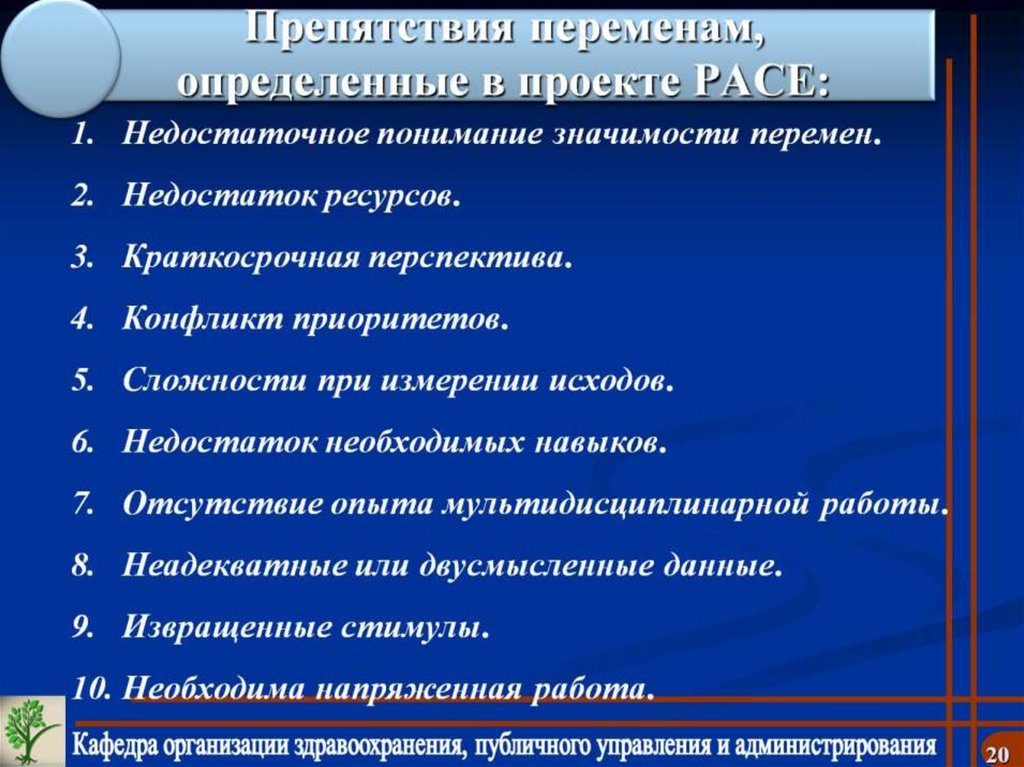 Препятствия переменам, определенные в проекте PACE:

1. Недостаточное понимание значимости перемен.
2. Недостаток ресурсов.
3. Краткосрочная перспектива.
4. Конфликт приоритетов.
5. Сложности при измерении исходов.
6. Недостаток необходимых навыков.
7. Отсутствие опыта мультидисциплинарной работы.
8. Неадекватные или двусмысленные данные.
9. Извращенные стимулы.
10. Необходима напряженная работа.

Кафедра организации здравоохранения, публичного управления и администрирования

20